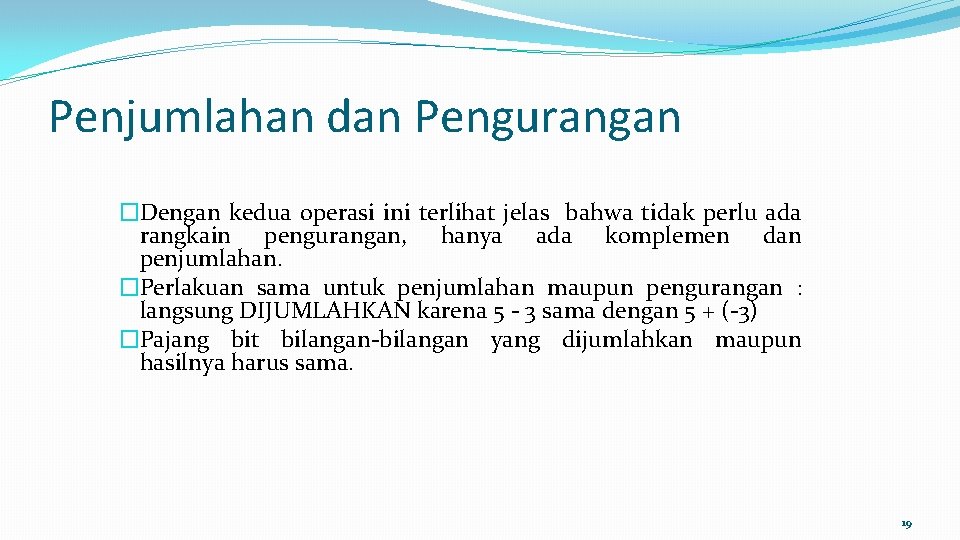 Penjumlahan dan Pengurangan

�Dengan kedua operasi ini terlihat jelas bahwa tidak perlu ada rangkain pengurangan, hanya ada komplemen dan penjumlahan.

�Perlakuan sama untuk penjumlahan maupun pengurangan : langsung DIJUMLAHKAN karena 5 - 3 sama dengan 5 + (-3)

�Pajang bit bilangan-bilangan yang dijumlahkan maupun hasilnya harus sama.

19